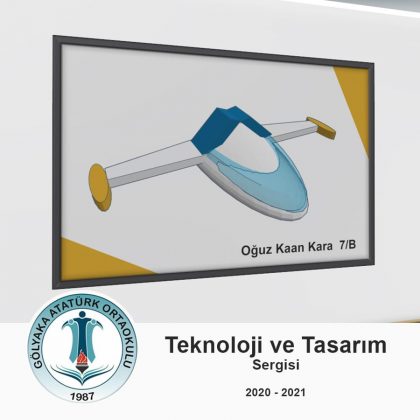 Oğuz Kaan Kara 7/B

GÖLYAKA ATATÜRK ORTAOKULU
1987

Teknoloji ve Tasarım
Sergisi

2020 - 2021